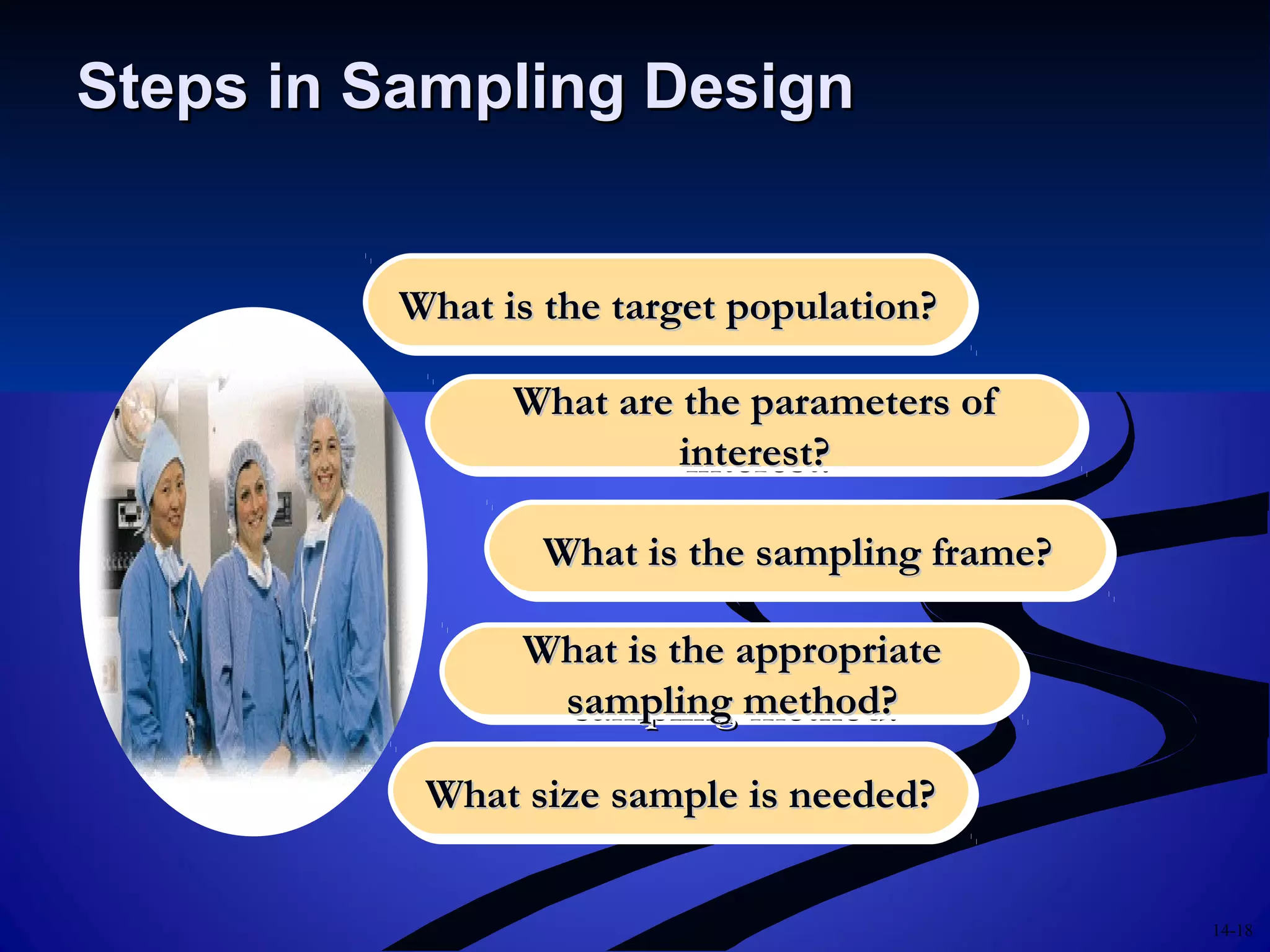 Steps in Sampling Design

What is the target population?

What are the parameters of interest?

What is the sampling frame?

What is the appropriate sampling method?

What size sample is needed?

14-18